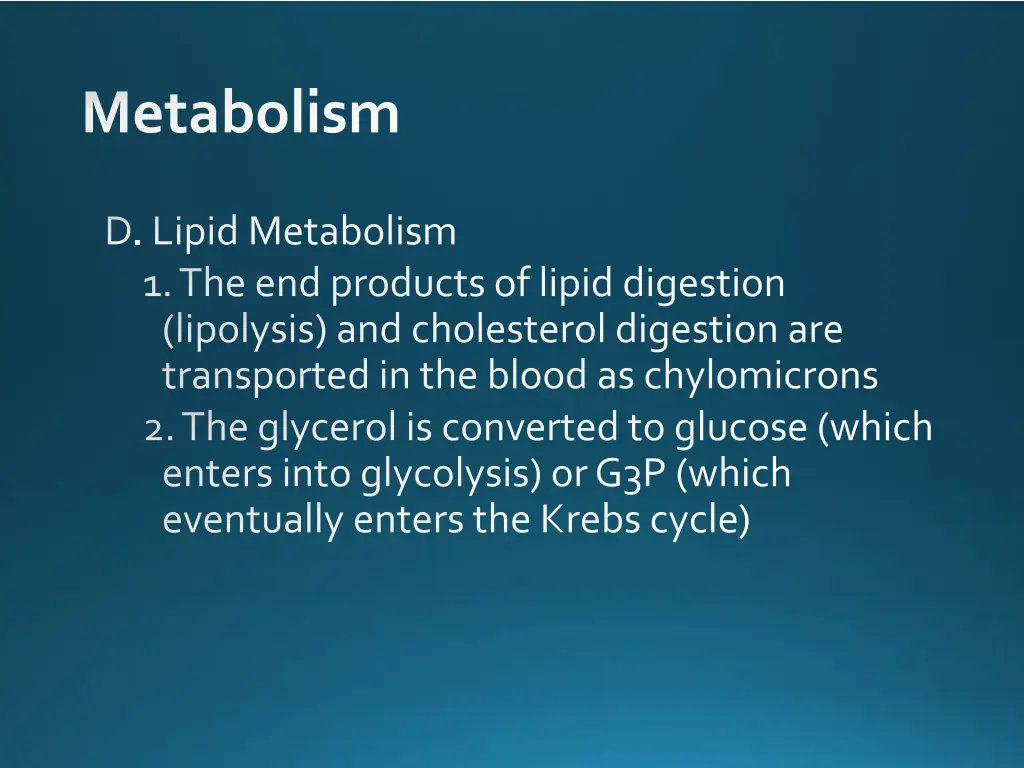 Metabolism

D. Lipid Metabolism

1. The end products of lipid digestion (lipolysis) and cholesterol digestion are transported in the blood as chylomicrons

2. The glycerol is converted to glucose (which enters into glycolysis) or G3P (which eventually enters the Krebs cycle)